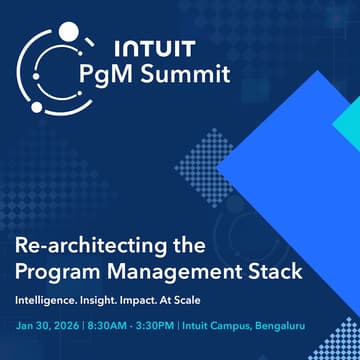 INTUIT
PgM Summit

Re-architecting the Program Management Stack

Intelligence. Insight. Impact. At Scale

Jan 30, 2026 | 8:30AM - 3:30PM | Intuit Campus, Bengaluru